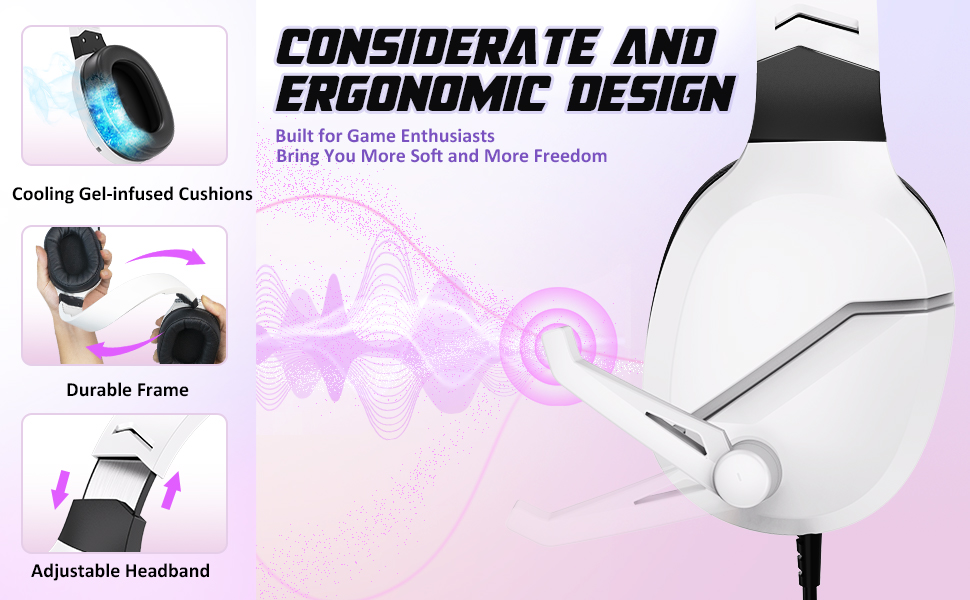 CONSIDERATE AND ERGONOMIC DESIGN

Built for Game Enthusiasts
Bring You More Soft and More Freedom

Cooling Gel-infused Cushions

Durable Frame

Adjustable Headband